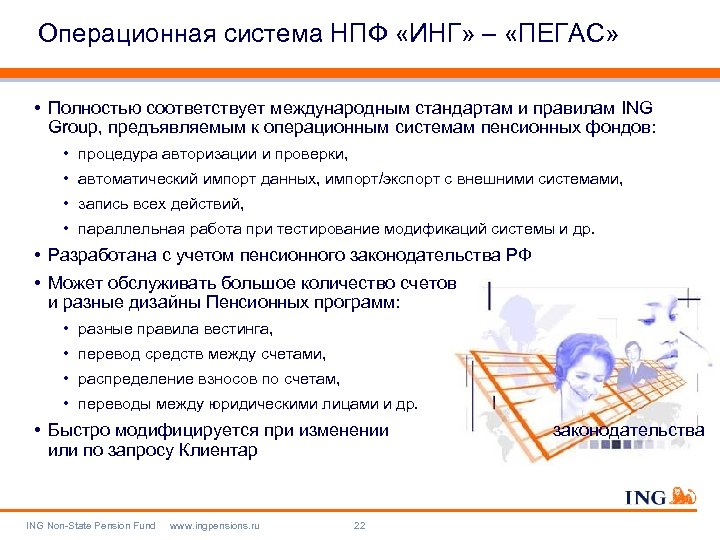 Операционная система НПФ «ИНГ» – «ПЕГАС»

• Полностью соответствует международным стандартам и правилам ING Group, предъявляемым к операционным системам пенсионных фондов:

• процедура авторизации и проверки,

• автоматический импорт данных, импорт/экспорт с внешними системами,

• запись всех действий,

• параллельная работа при тестирование модификаций системы и др.

• Разработана с учетом пенсионного законодательства РФ

• Может обслуживать большое количество счетов и разные дизайны Пенсионных программ:

• разные правила вестинга,

• перевод средств между счетами,

• распределение взносов по счетам,

• переводы между юридическими лицами и др.

• Быстро модифицируется при изменении законодательства или по запросу Клиентар

ING

ING Non-State Pension Fund www.ingpensions.ru 22